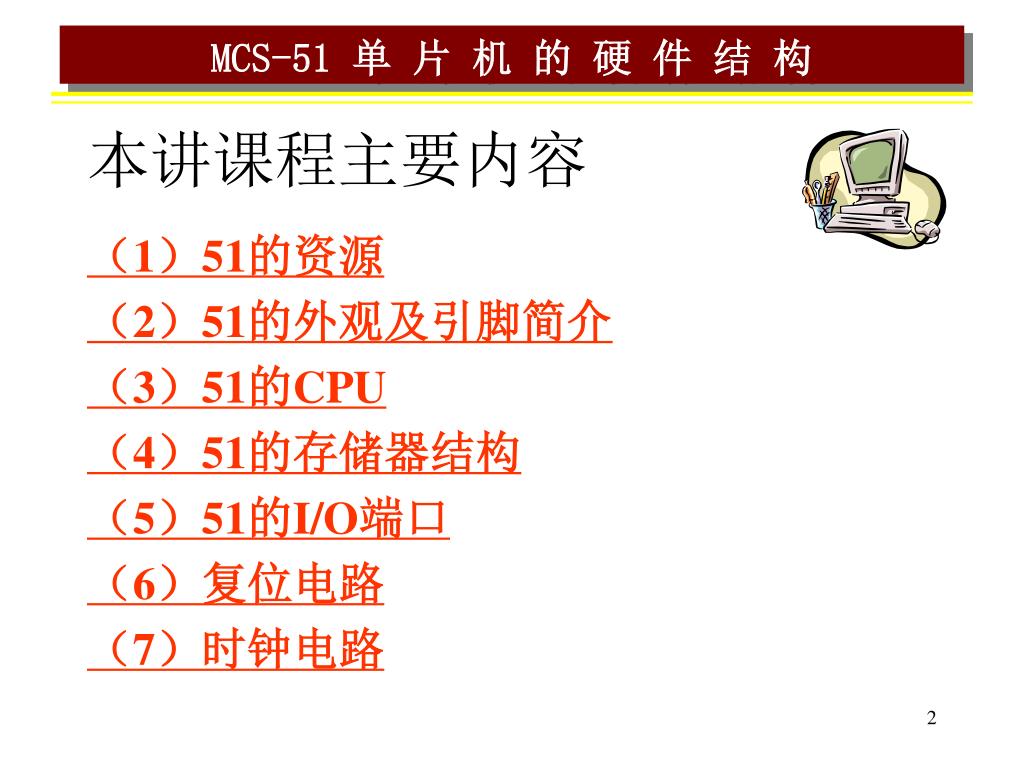 MCS-51 单 片 机 的 硬 件 结 构

本讲课程主要内容

（1）51的资源
（2）51的外观及引脚简介
（3）51的CPU
（4）51的存储器结构
（5）51的I/O端口
（6）复位电路
（7）时钟电路

2